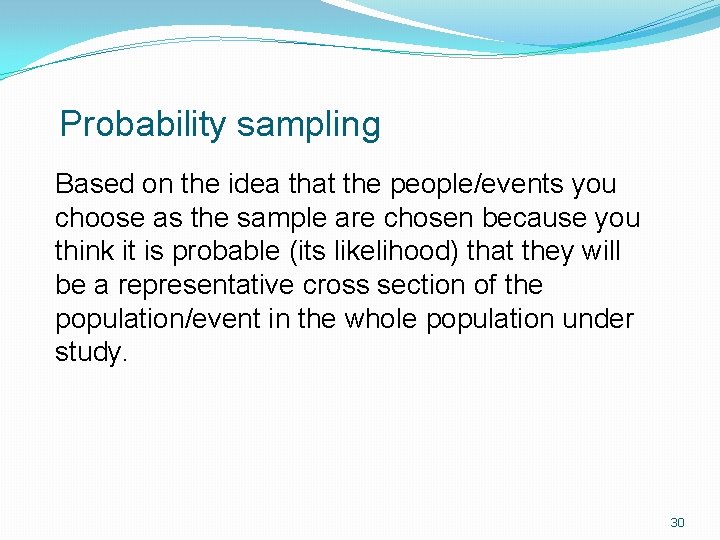 Probability sampling

Based on the idea that the people/events you choose as the sample are chosen because you think it is probable (its likelihood) that they will be a representative cross section of the population/event in the whole population under study.

30